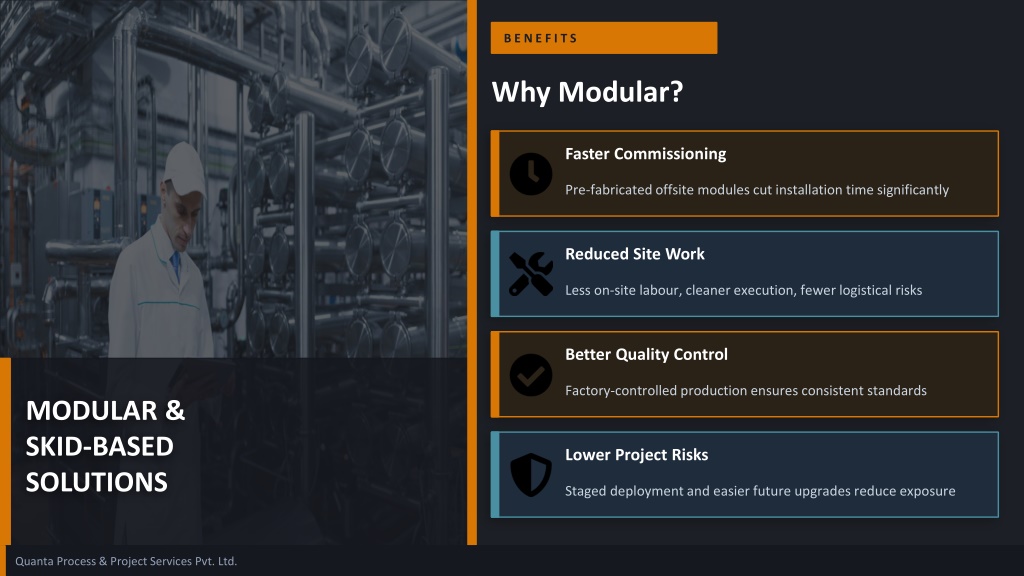 MODULAR & SKID-BASED SOLUTIONS

BENEFITS

Why Modular?

Faster Commissioning

Pre-fabricated offsite modules cut installation time significantly

Reduced Site Work

Less on-site labour, cleaner execution, fewer logistical risks

Better Quality Control

Factory-controlled production ensures consistent standards

Lower Project Risks

Staged deployment and easier future upgrades reduce exposure

Quanta Process & Project Services Pvt. Ltd.